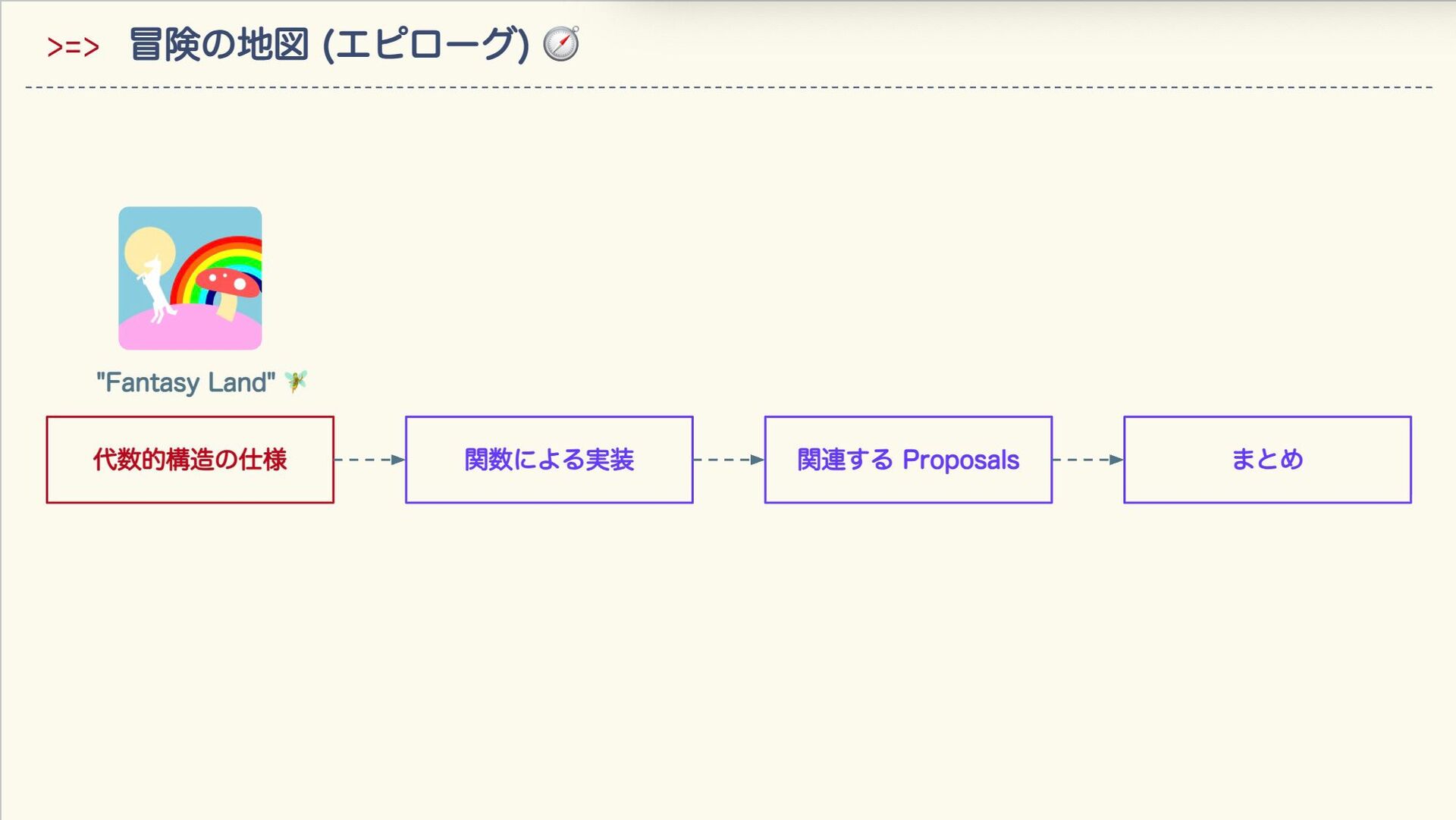 >=> 冒険の地図 (エピローグ) 🧭

"Fantasy Land" 🧚

代数的構造の仕様

関数による実装

関連する Proposals

まとめ